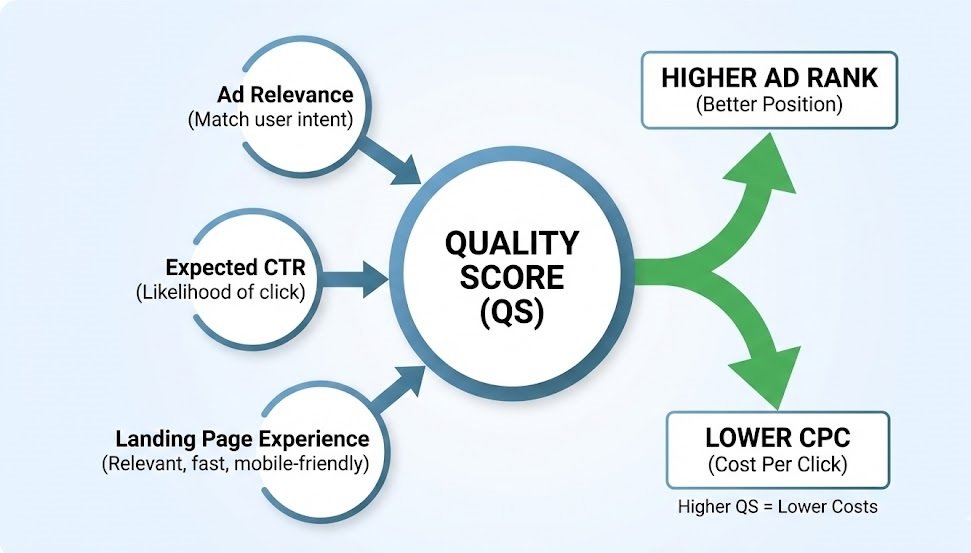 Ad Relevance
(Match user intent)

Expected CTR
(Likelihood of click)

Landing Page Experience
(Relevant, fast, mobile-friendly)

QUALITY SCORE (QS)

HIGHER AD RANK
(Better Position)

LOWER CPC
(Cost Per Click)

Higher QS = Lower Costs